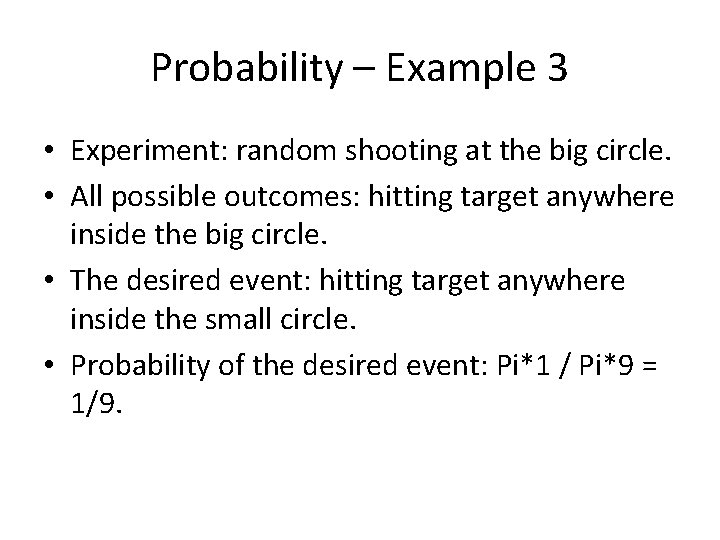 Probability – Example 3

• Experiment: random shooting at the big circle.
• All possible outcomes: hitting target anywhere inside the big circle.
• The desired event: hitting target anywhere inside the small circle.
• Probability of the desired event: Pi*1 / Pi*9 = 1/9.